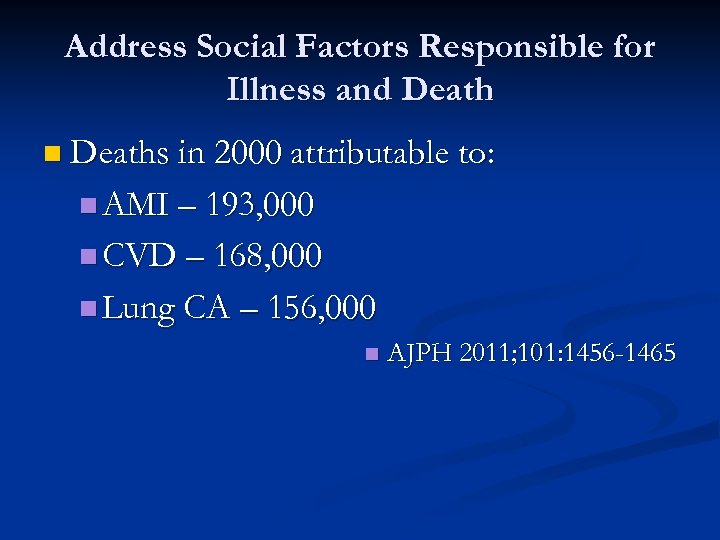 Address Social Factors Responsible for Illness and Death

Deaths in 2000 attributable to:

AMI – 193,000

CVD – 168,000

Lung CA – 156,000

AJPH 2011;101:1456-1465